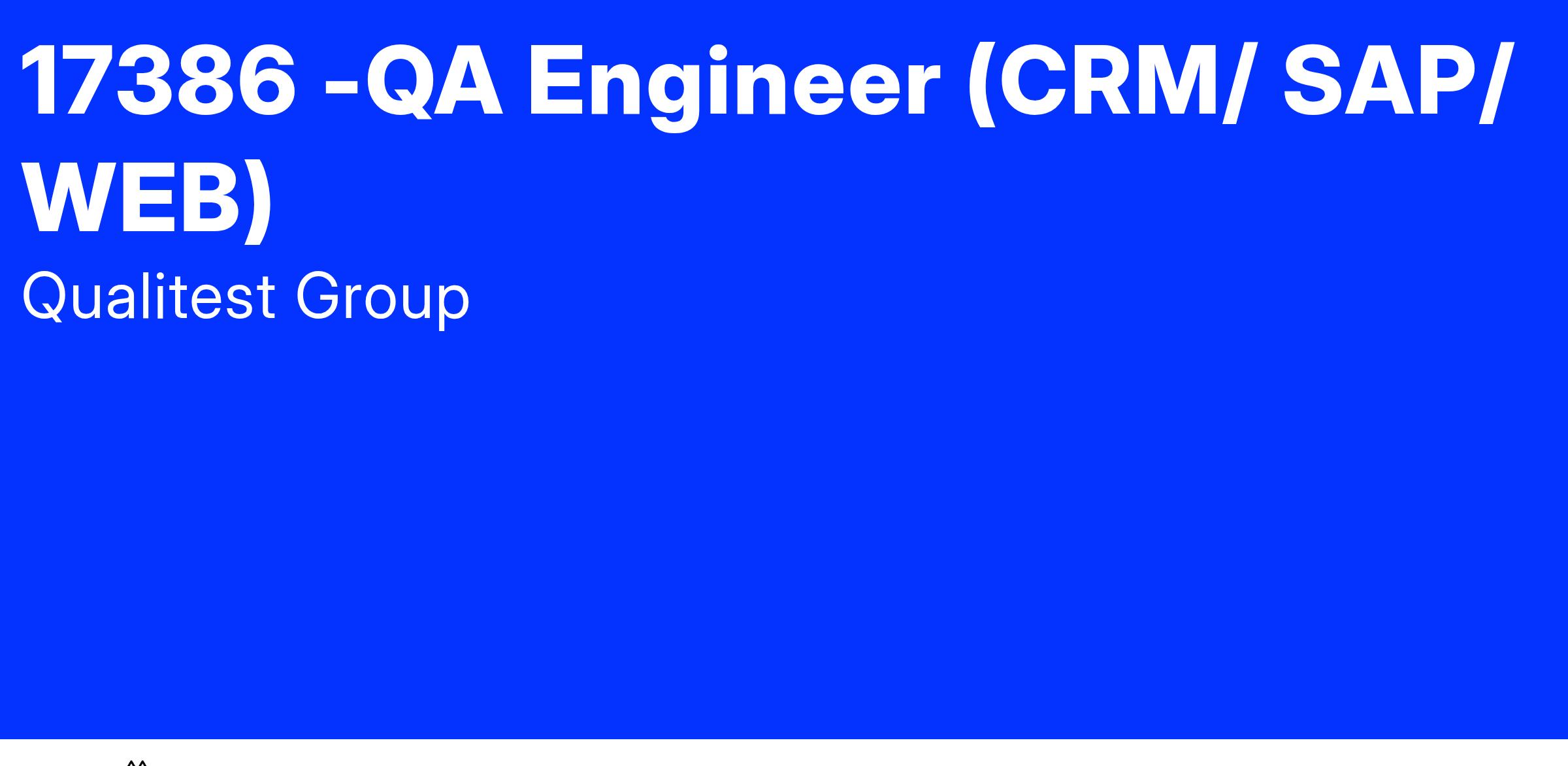 17386 -QA Engineer (CRM/ SAP/ WEB)

Qualitest Group